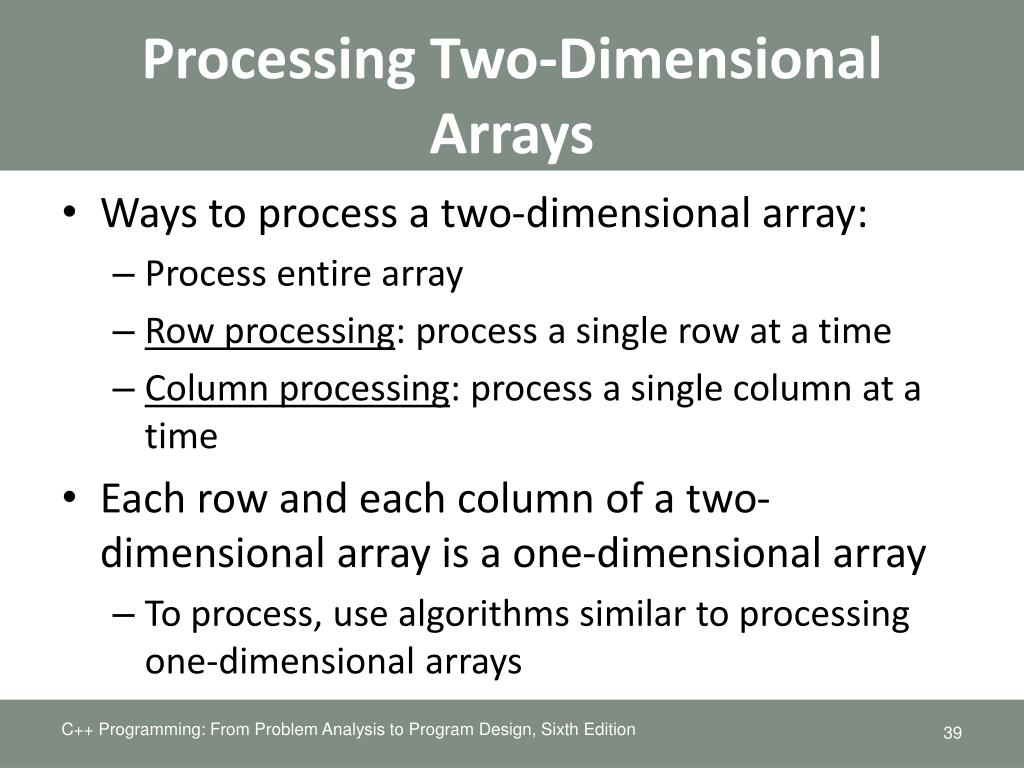 Processing Two-Dimensional Arrays

• Ways to process a two-dimensional array:
– Process entire array
– Row processing: process a single row at a time
– Column processing: process a single column at a time

• Each row and each column of a two-dimensional array is a one-dimensional array
– To process, use algorithms similar to processing one-dimensional arrays

C++ Programming: From Problem Analysis to Program Design, Sixth Edition

39